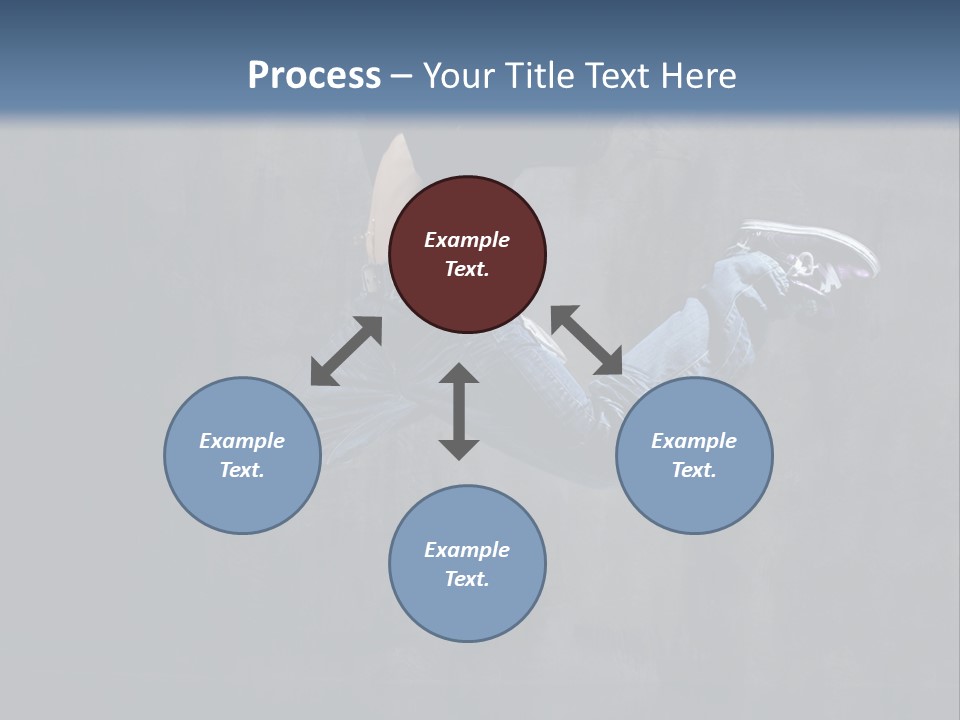 Process – Your Title Text Here

Example Text.

Example Text.

Example Text.

Example Text.